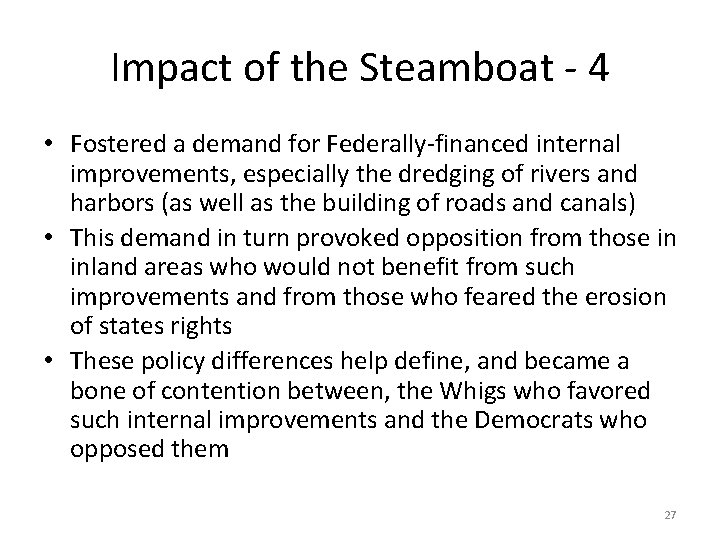 Impact of the Steamboat - 4

• Fostered a demand for Federally-financed internal improvements, especially the dredging of rivers and harbors (as well as the building of roads and canals)
• This demand in turn provoked opposition from those in inland areas who would not benefit from such improvements and from those who feared the erosion of states rights
• These policy differences help define, and became a bone of contention between, the Whigs who favored such internal improvements and the Democrats who opposed them

27